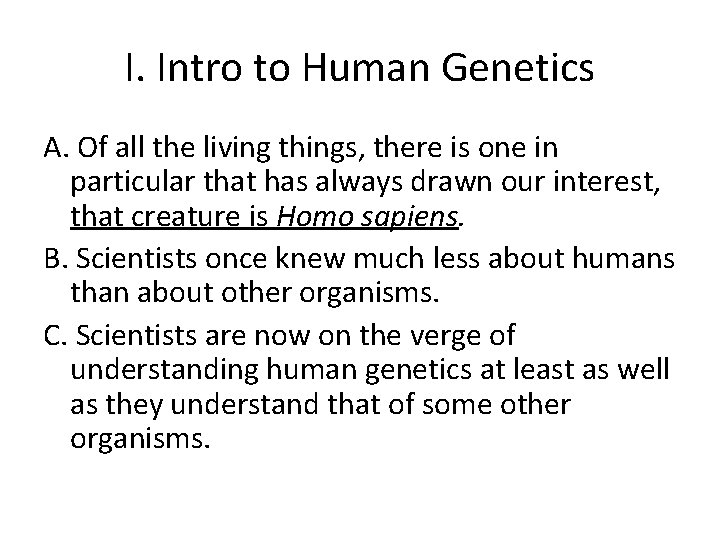 I. Intro to Human Genetics

A. Of all the living things, there is one in particular that has always drawn our interest, that creature is Homo sapiens.

B. Scientists once knew much less about humans than about other organisms.

C. Scientists are now on the verge of understanding human genetics at least as well as they understand that of some other organisms.